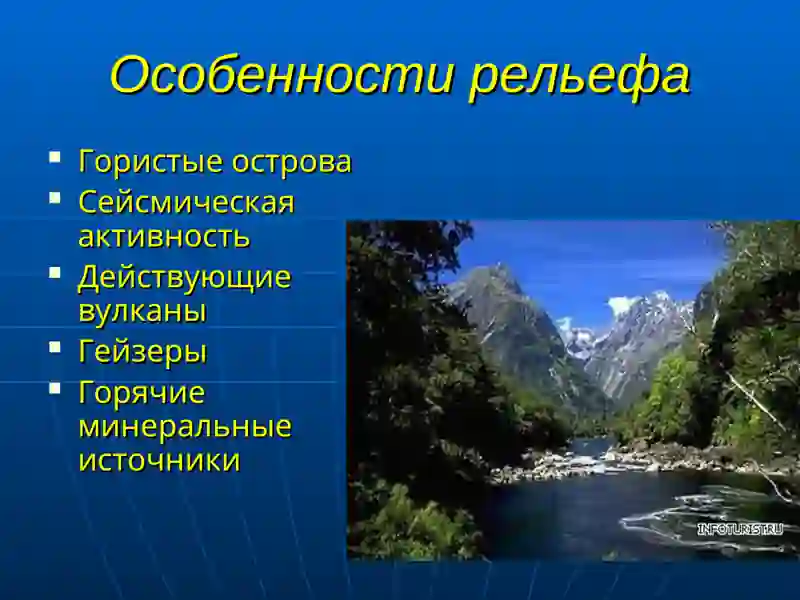 Особенности рельефа

- Гористые острова
- Сейсмическая активность
- Действующие вулканы
- Гейзеры
- Горячие минеральные источники

INFOTURIST.RU